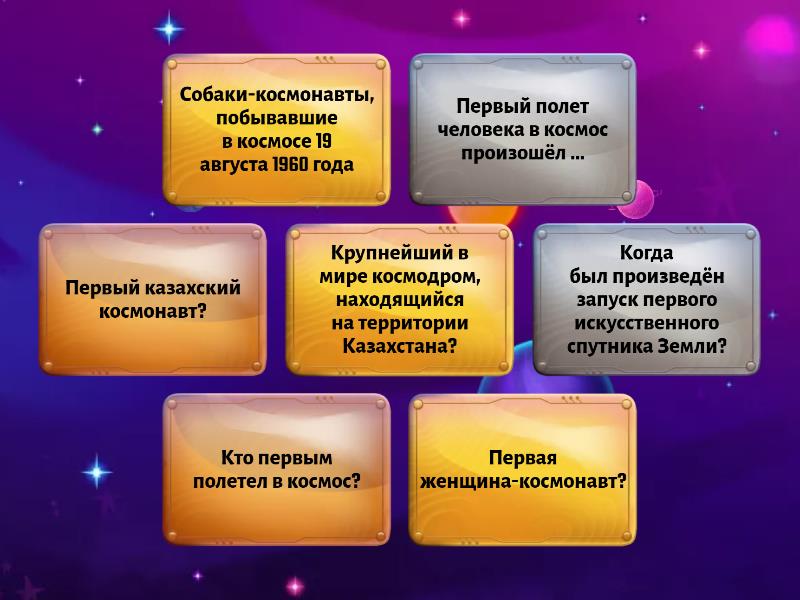 Собаки-космонавты, побывавшие в космосе 19 августа 1960 года

Первый полет человека в космос произошёл ...

Первый казахский космонавт?

Крупнейший в мире космодром, находящийся на территории Казахстана?

Когда был произведён запуск первого искусственного спутника Земли?

Кто первым полетел в космос?

Первая женщина-космонавт?